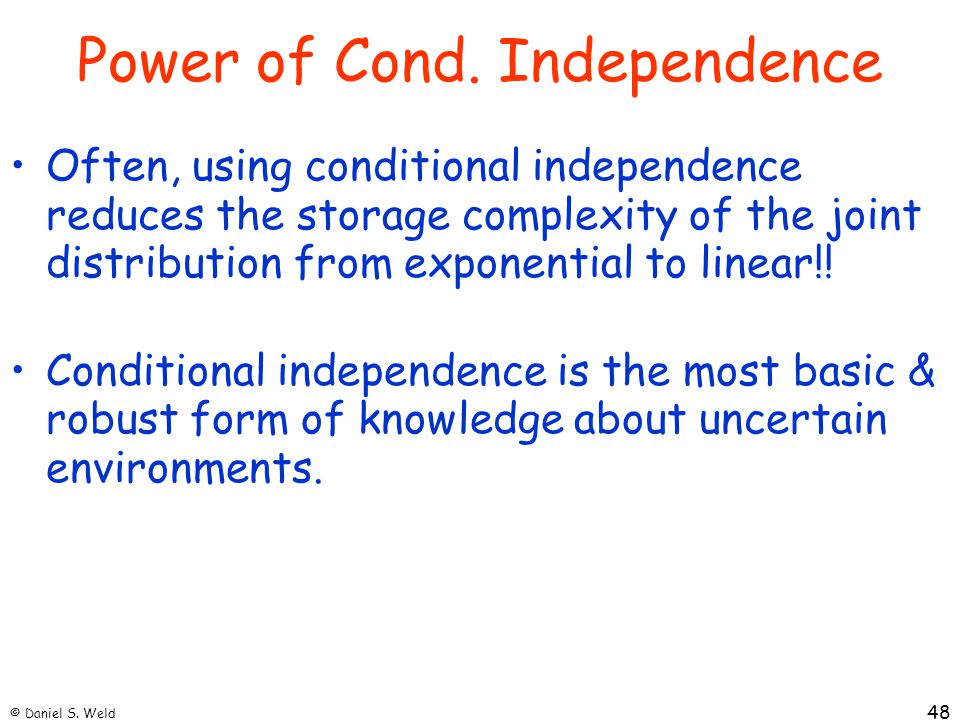 Power of Cond. Independence

• Often, using conditional independence reduces the storage complexity of the joint distribution from exponential to linear!!

• Conditional independence is the most basic & robust form of knowledge about uncertain environments.

© Daniel S. Weld

48